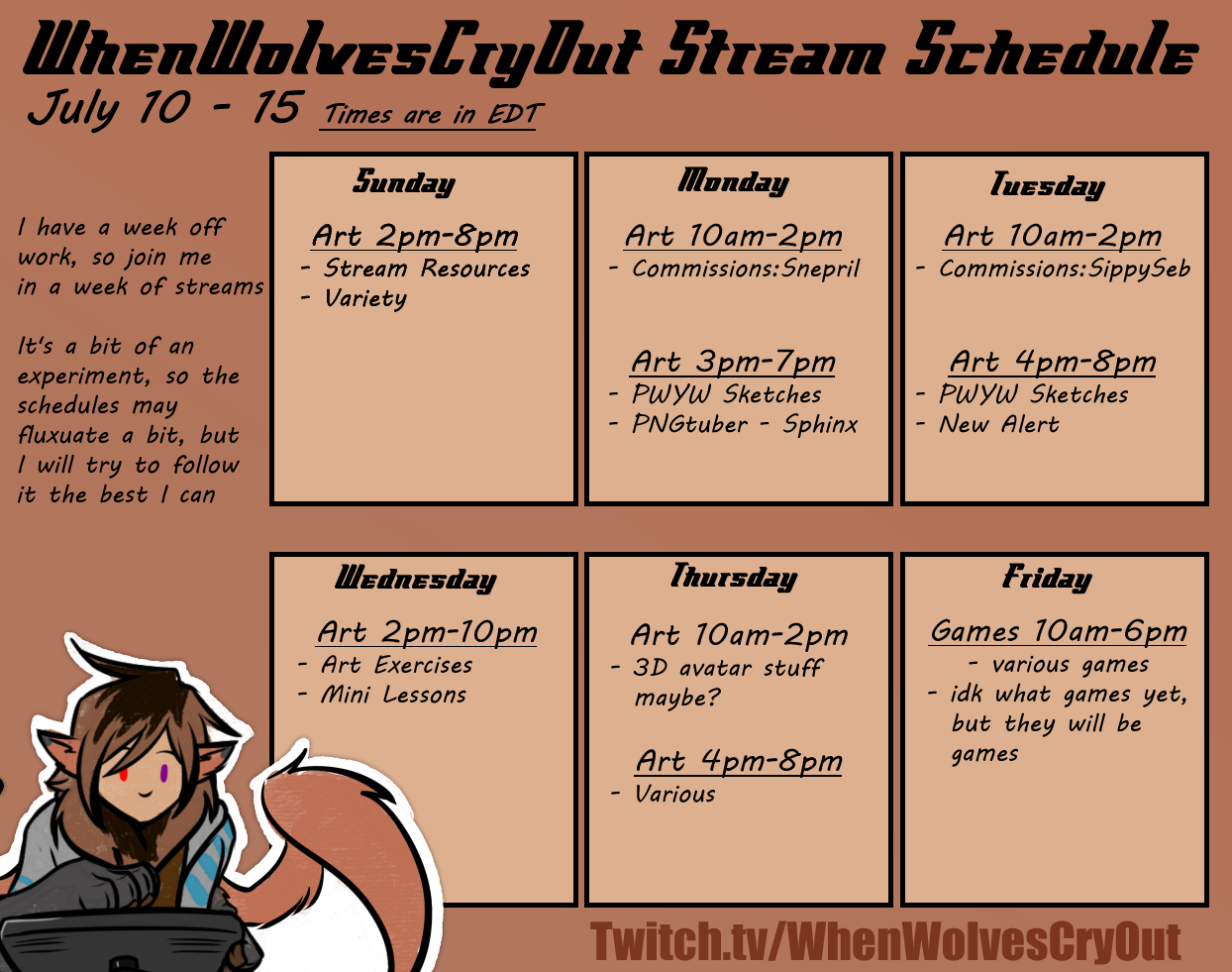 WhenWolvesCryOut Stream Schedule
July 10 - 15 Times are in EDT

I have a week off work, so join me in a week of streams

It's a bit of an experiment, so the schedules may fluxuate a bit, but I will try to follow it the best I can

Sunday
Art 2pm-8pm
- Stream Resources
- Variety

Monday
Art 10am-2pm
- Commissions:Snepril
Art 3pm-7pm
- PWYW Sketches
- PNGtuber - Sphinx

Tuesday
Art 10am-2pm
- Commissions:SippySeb
Art 4pm-8pm
- PWYW Sketches
- New Alert

Wednesday
Art 2pm-10pm
- Art Exercises
- Mini Lessons

Thursday
Art 10am-2pm
- 3D avatar stuff maybe?
Art 4pm-8pm
- Various

Friday
Games 10am-6pm
- various games
- idk what games yet, but they will be games

Twitch.tv/WhenWolvesCryOut